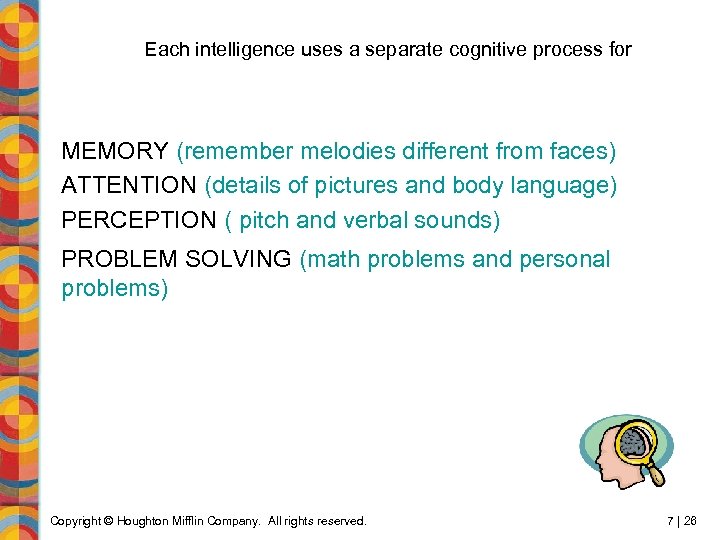 Each intelligence uses a separate cognitive process for

MEMORY (remember melodies different from faces)
ATTENTION (details of pictures and body language)
PERCEPTION ( pitch and verbal sounds)
PROBLEM SOLVING (math problems and personal problems)

Copyright © Houghton Mifflin Company. All rights reserved.

7 | 26